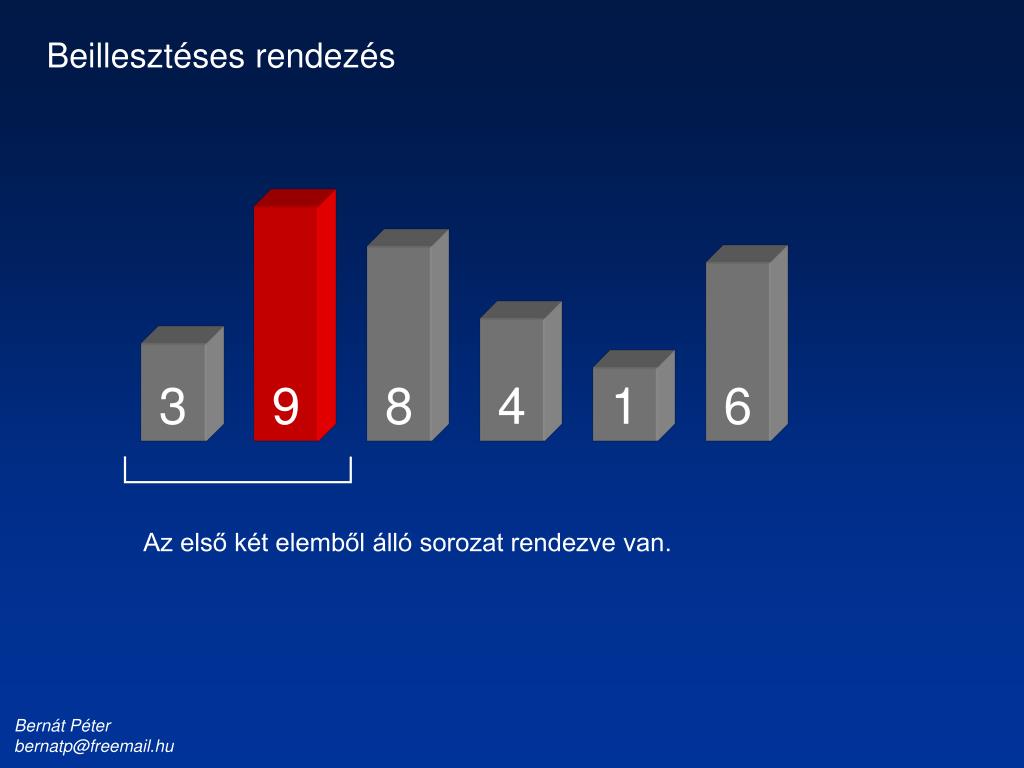 Beillesztéses rendezés

3 9 8 4 1 6

Az első két elemből álló sorozat rendezve van.

Bernát Péter
bernatp@freemail.hu